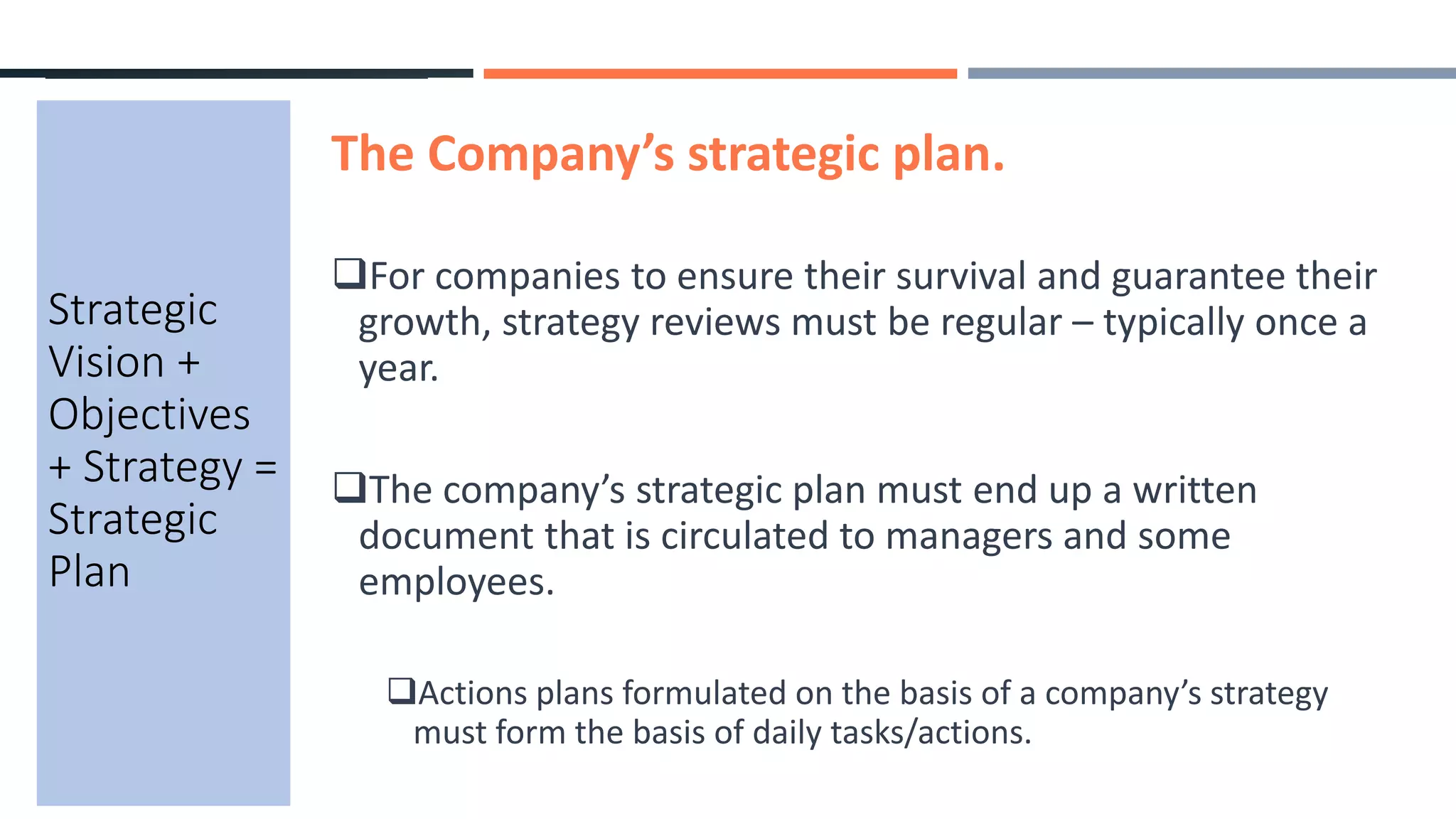 Strategic Vision + Objectives + Strategy = Strategic Plan

The Company’s strategic plan.

❑For companies to ensure their survival and guarantee their growth, strategy reviews must be regular – typically once a year.

❑The company’s strategic plan must end up a written document that is circulated to managers and some employees.

❑Actions plans formulated on the basis of a company’s strategy must form the basis of daily tasks/actions.